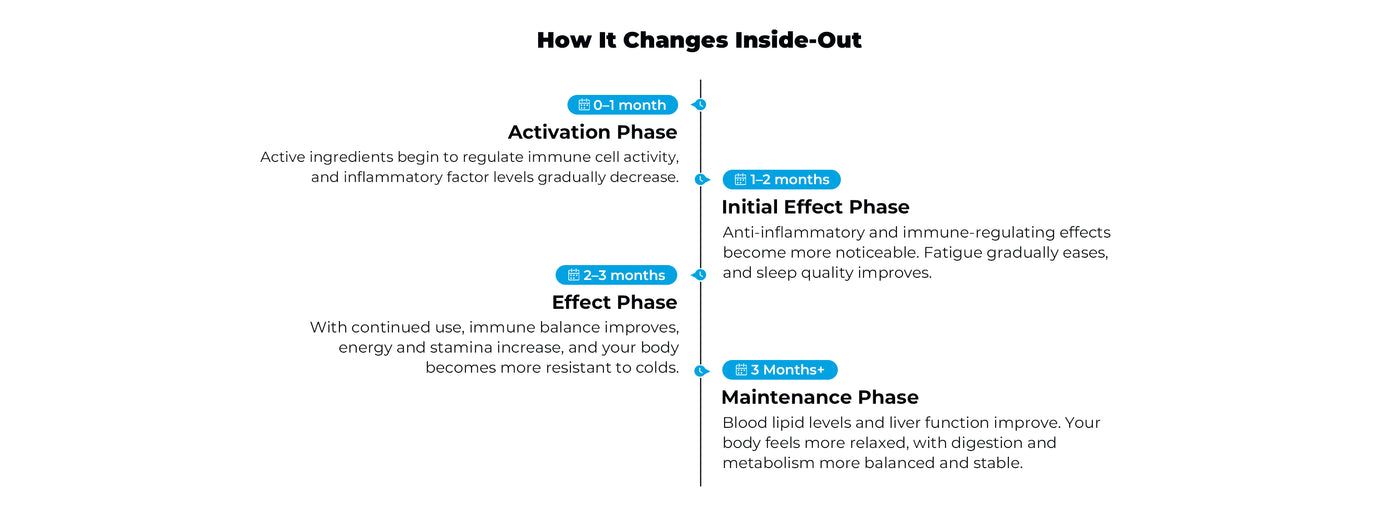 How It Changes Inside-Out

0–1 month

Activation Phase

Active ingredients begin to regulate immune cell activity, and inflammatory factor levels gradually decrease.

1–2 months

Initial Effect Phase

Anti-inflammatory and immune-regulating effects become more noticeable. Fatigue gradually eases, and sleep quality improves.

2–3 months

Effect Phase

With continued use, immune balance improves, energy and stamina increase, and your body becomes more resistant to colds.

3 Months+

Maintenance Phase

Blood lipid levels and liver function improve. Your body feels more relaxed, with digestion and metabolism more balanced and stable.